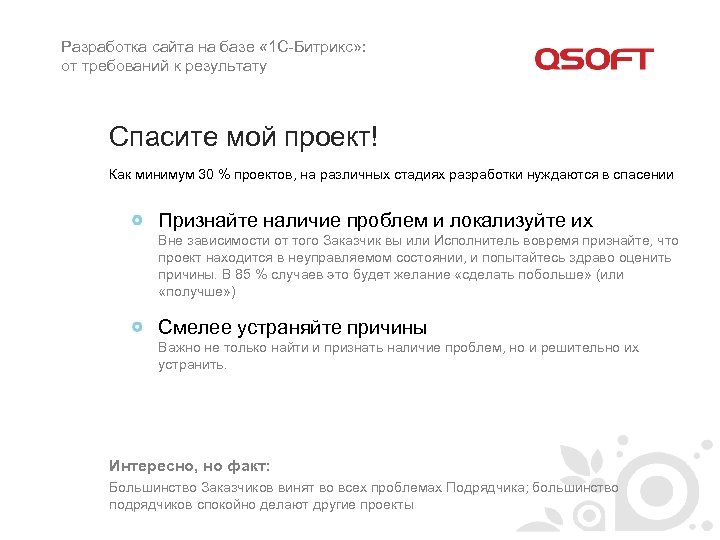 Разработка сайта на базе «1С-Битрикс»:
от требований к результату

QSOFT

Спасите мой проект!

Как минимум 30 % проектов, на различных стадиях разработки нуждаются в спасении

Признайте наличие проблем и локализуйте их
Вне зависимости от того Заказчик вы или Исполнитель вовремя признайте, что проект находится в неуправляемом состоянии, и попытайтесь здраво оценить причины. В 85 % случаев это будет желание «сделать побольше» (или «получше»)

Смелее устраняйте причины
Важно не только найти и признать наличие проблем, но и решительно их устранить.

Интересно, но факт:
Большинство Заказчиков винят во всех проблемах Подрядчика; большинство подрядчиков спокойно делают другие проекты